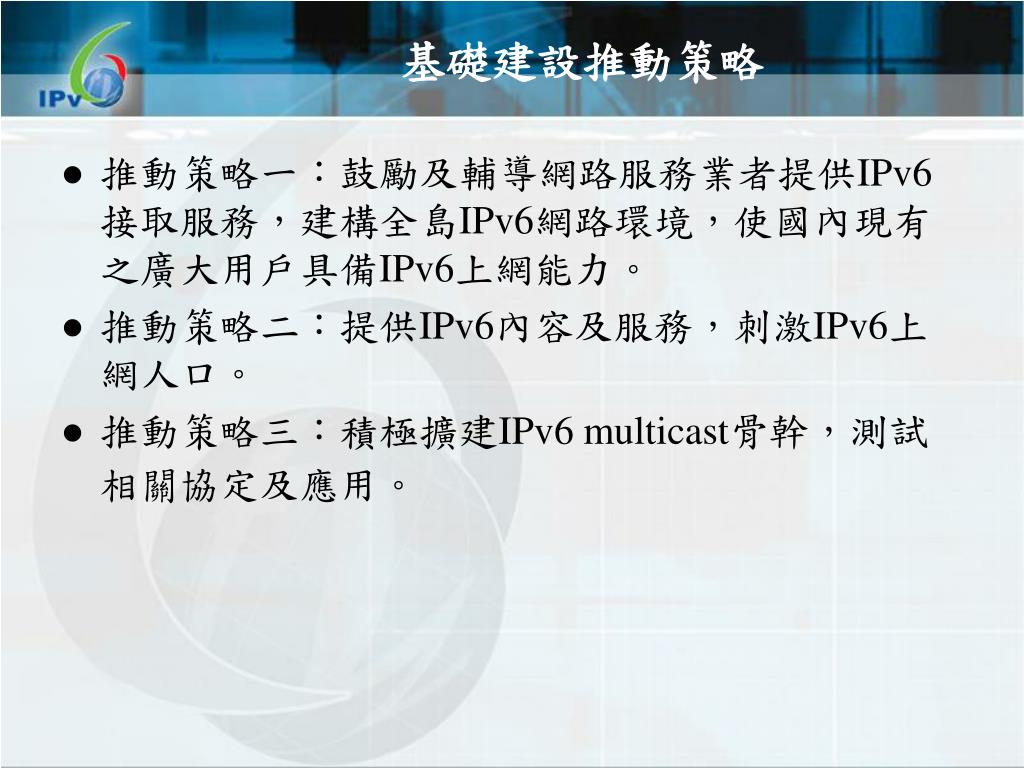 IPv6

基礎建設推動策略

● 推動策略一：鼓勵及輔導網路服務業者提供IPv6接取服務，建構全島IPv6網路環境，使國內現有之廣大用戶具備IPv6上網能力。

● 推動策略二：提供IPv6內容及服務，刺激IPv6上網人口。

● 推動策略三：積極擴建IPv6 multicast骨幹，測試相關協定及應用。